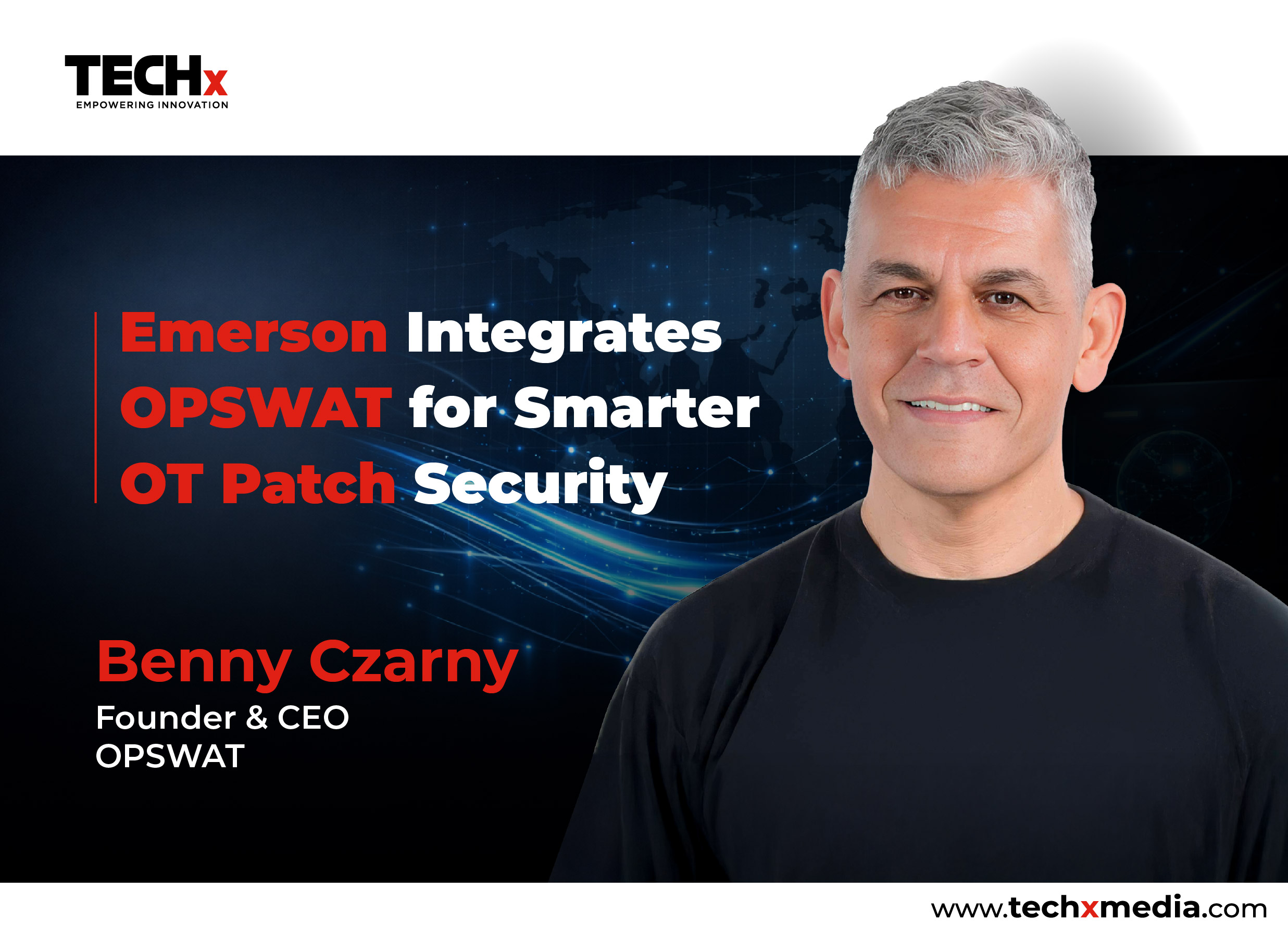 TECHx
EMPOWERING INNOVATION

Emerson Integrates OPSWAT for Smarter OT Patch Security

Benny Czarny
Founder & CEO
OPSWAT

www.techxmedia.com